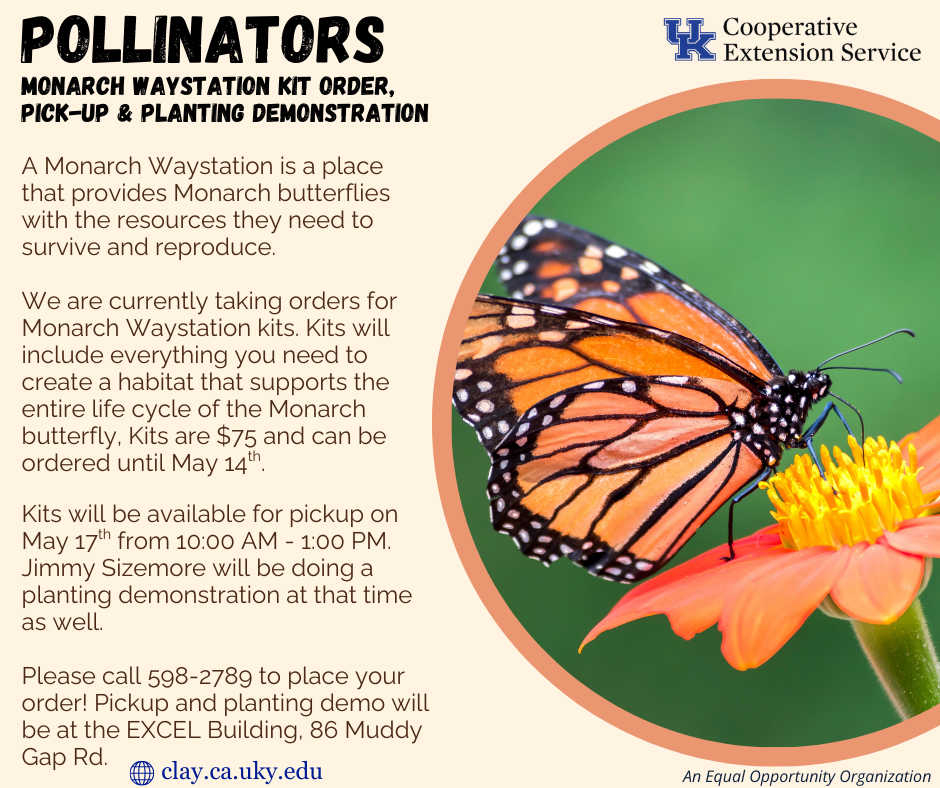 POLLINATORS

MONARCH WAYSTATION KIT ORDER, PICK-UP & PLANTING DEMONSTRATION

UK Cooperative Extension Service

A Monarch Waystation is a place that provides Monarch butterflies with the resources they need to survive and reproduce.

We are currently taking orders for Monarch Waystation kits. Kits will include everything you need to create a habitat that supports the entire life cycle of the Monarch butterfly, Kits are \$75 and can be ordered until May 14$^{th}$.

Kits will be available for pickup on May 17$^{th}$ from 10:00 AM - 1:00 PM. Jimmy Sizemore will be doing a planting demonstration at that time as well.

Please call 598-2789 to place your order! Pickup and planting demo will be at the EXCEL Building, 86 Muddy Gap Rd.

clay.ca.uky.edu

An Equal Opportunity Organization